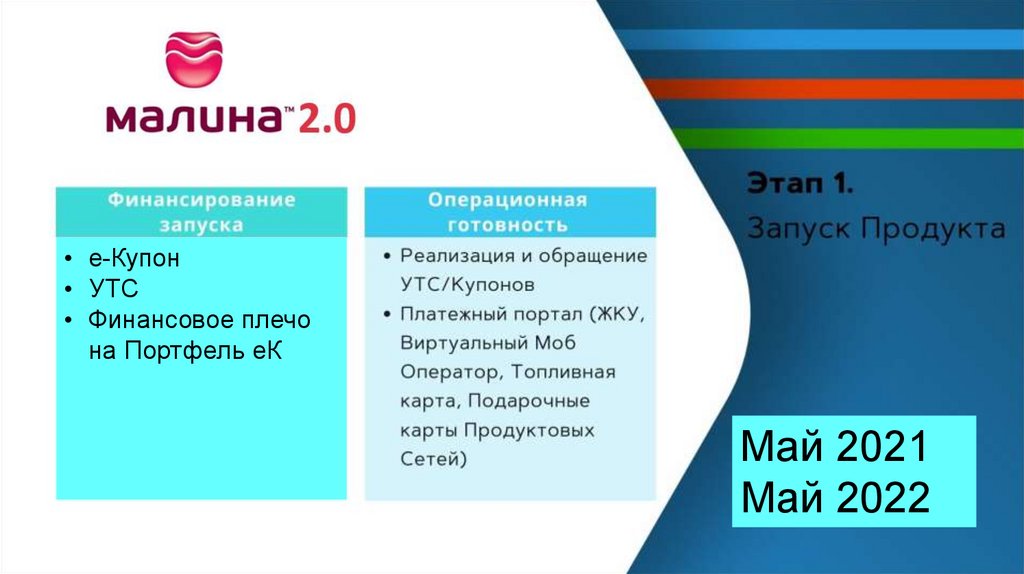 малина™ 2.0

Финансирование запуска

• е-Купон
• УТС
• Финансовое плечо на Портфель еК

Операционная готовность

• Реализация и обращение УТС/Купонов
• Платежный портал (ЖКУ, Виртуальный Моб Оператор, Топливная карта, Подарочные карты Продуктовых Сетей)

Этап 1.
Запуск Продукта

Май 2021
Май 2022